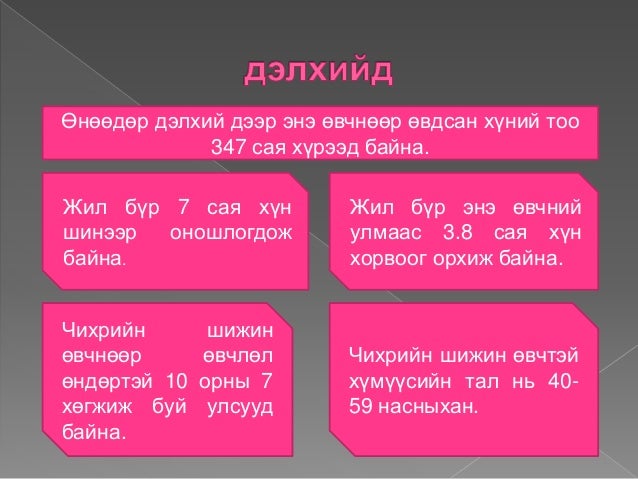 дэлхийд

Өнөөдөр дэлхий дээр энэ өвчнөөр өвдсан хүний тоо 347 сая хүрээд байна.

Жил бүр 7 сая хүн шинээр оношлогдож байна.

Жил бүр энэ өвчний улмаас 3.8 сая хүн хорвоог орхиж байна.

Чихрийн шижин өвчнөөр өвчлөл өндөртэй 10 орны 7 хөгжиж буй улсууд байна.

Чихрийн шижин өвчтэй хүмүүсийн тал нь 40-59 насныхан.